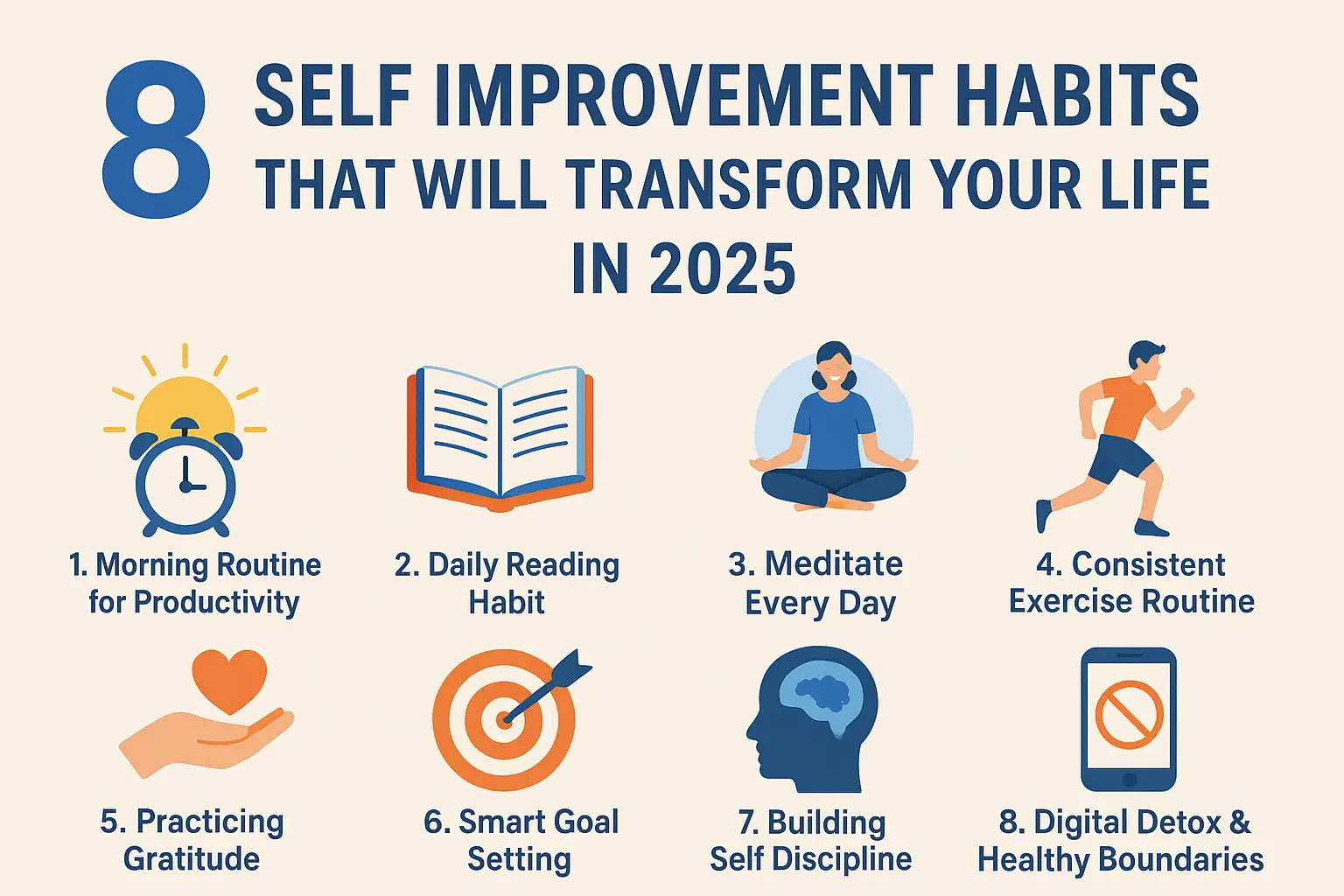 8 SELF IMPROVEMENT HABITS THAT WILL TRANSFORM YOUR LIFE IN 2025

1. Morning Routine for Productivity

2. Daily Reading Habit

3. Meditate Every Day

4. Consistent Exercise Routine

5. Practicing Gratitude

6. Smart Goal Setting

7. Building Self Discipline

8. Digital Detox & Healthy Boundaries